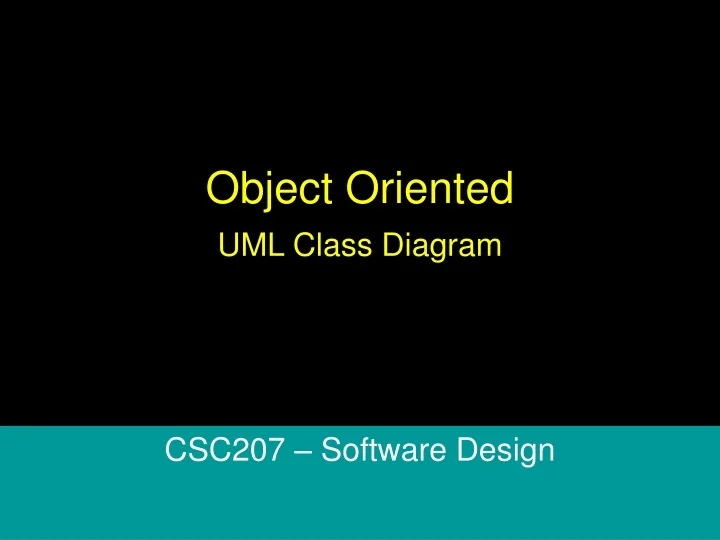 Object Oriented

UML Class Diagram

CSC207 – Software Design